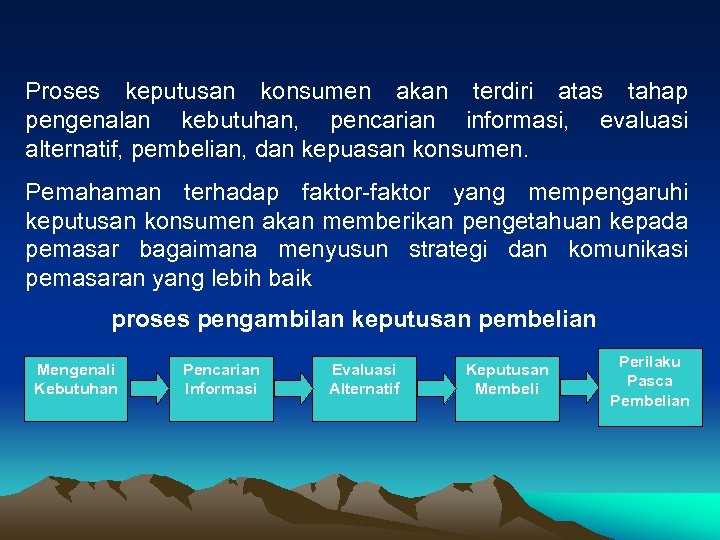 Proses keputusan konsumen akan terdiri atas tahap pengenalan kebutuhan, pencarian informasi, evaluasi alternatif, pembelian, dan kepuasan konsumen.

Pemahaman terhadap faktor-faktor yang mempengaruhi keputusan konsumen akan memberikan pengetahuan kepada pemasar bagaimana menyusun strategi dan komunikasi pemasaran yang lebih baik

proses pengambilan keputusan pembelian

Mengenali Kebutuhan

Pencarian Informasi

Evaluasi Alternatif

Keputusan Membeli

Perilaku Pasca Pembelian